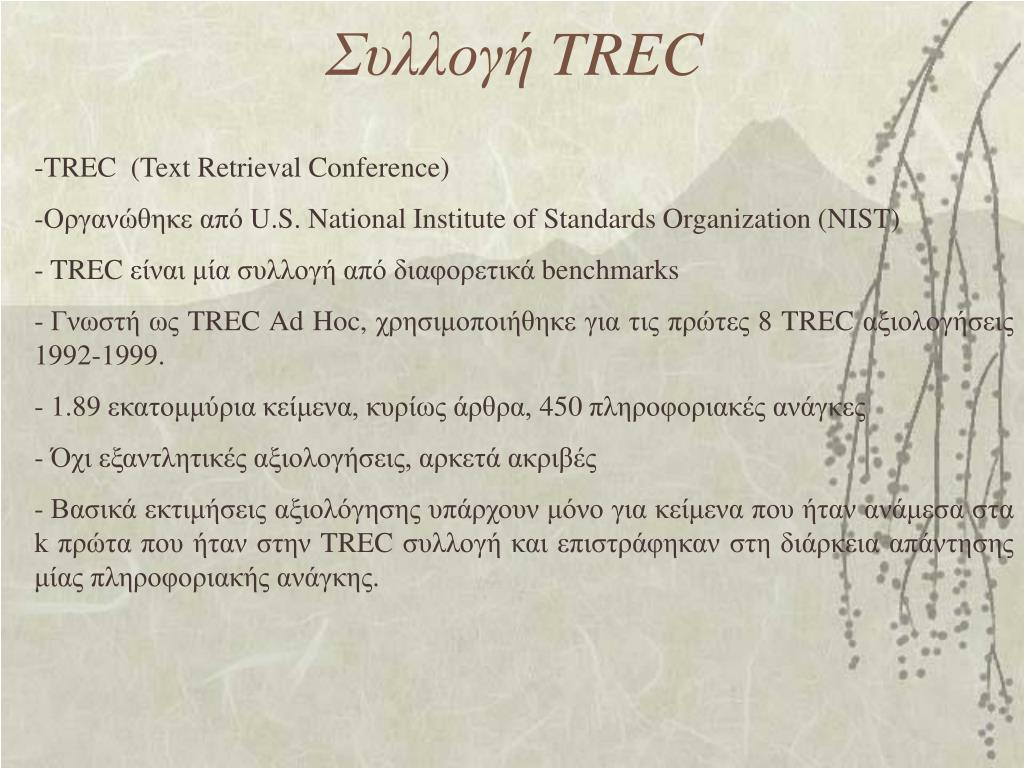 Συλλογή TREC

-TREC (Text Retrieval Conference)

-Οργανώθηκε από U.S. National Institute of Standards Organization (NIST)

- TREC είναι μία συλλογή από διαφορετικά benchmarks

- Γνωστή ως TREC Ad Hoc, χρησιμοποιήθηκε για τις πρώτες 8 TREC αξιολογήσεις 1992-1999.

- 1.89 εκατομμύρια κείμενα, κυρίως άρθρα, 450 πληροφοριακές ανάγκες

- Όχι εξαντλητικές αξιολογήσεις, αρκετά ακριβές

- Βασικά εκτιμήσεις αξιολόγησης υπάρχουν μόνο για κείμενα που ήταν ανάμεσα στα k πρώτα που ήταν στην TREC συλλογή και επιστράφηκαν στη διάρκεια απάντησης μίας πληροφοριακής ανάγκης.